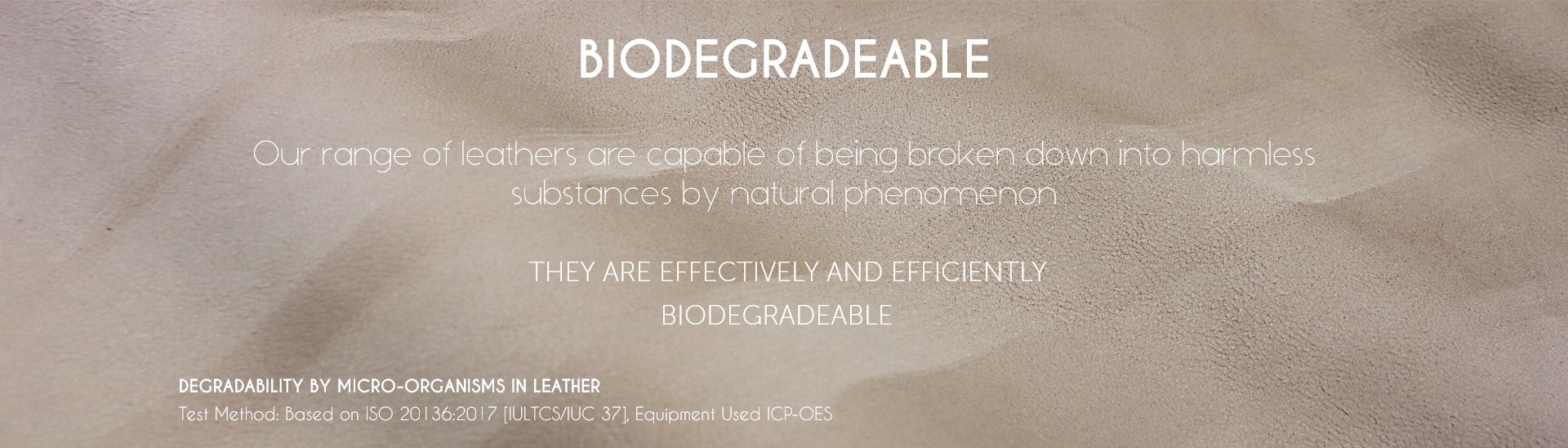 BIODEGRADEABLE

Our range of leathers are capable of being broken down into harmless substances by natural phenomenon

THEY ARE EFFECTIVELY AND EFFICIENTLY BIODEGRADEABLE

DEGRADABILITY BY MICRO-ORGANISMS IN LEATHER
Test Method: Based on ISO 20136:2017 [IULTCS/IUC 37], Equipment Used ICP-OES